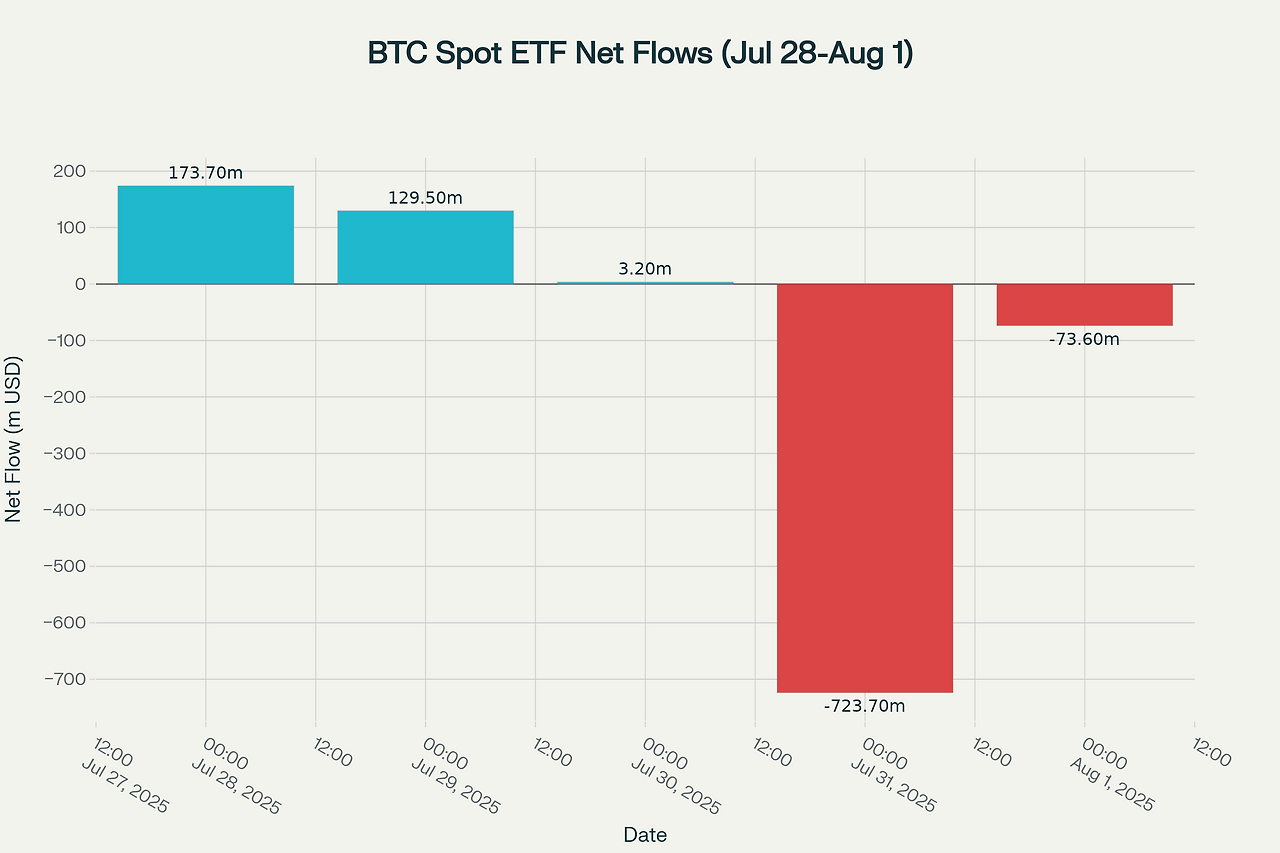 BTC Spot ETF Net Flows (Jul 28-Aug 1)

Net Flow (m USD)

200
100
0
−100
−200
−300
−400
−500
−600
−700

173.70m
129.50m
3.20m
-723.70m
-73.60m

12:00
Jul 27, 2025
00:00
Jul 28, 2025
12:00
00:00
Jul 29, 2025
12:00
00:00
Jul 30, 2025
12:00
00:00
Jul 31, 2025
12:00
00:00
Aug 1, 2025
12:00

Date